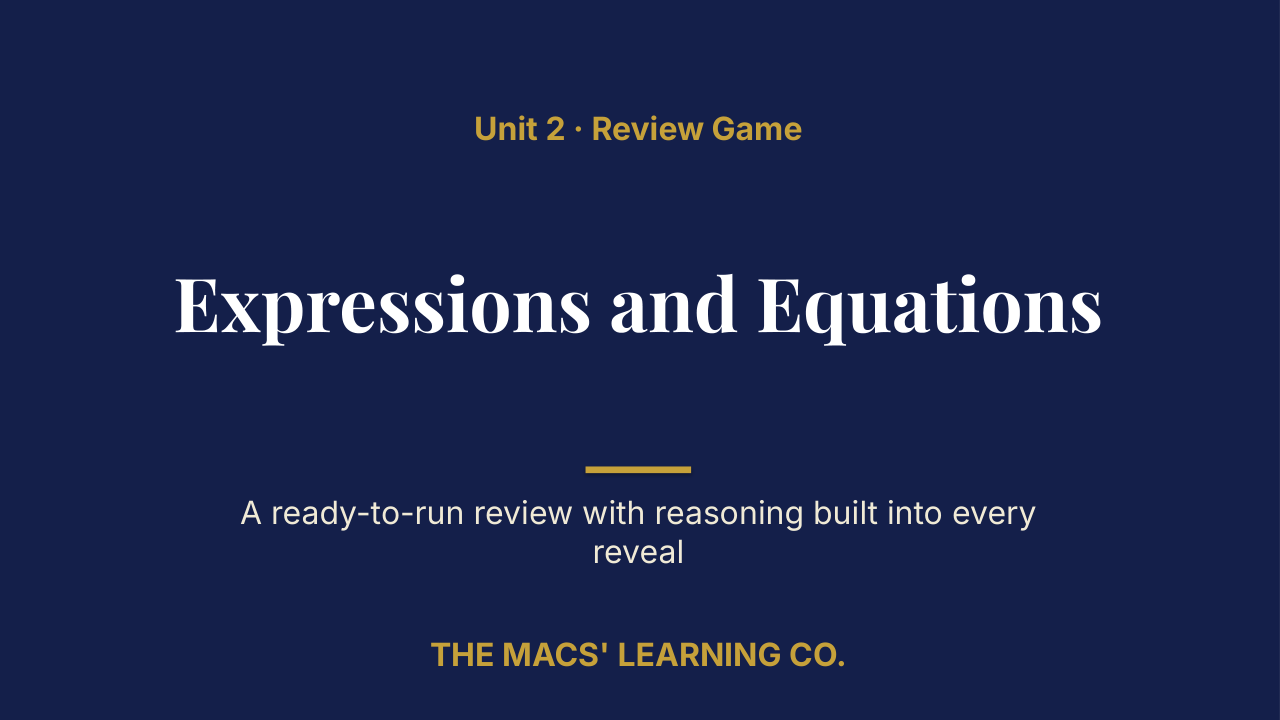 Unit 2 · Review Game

Expressions and Equations

A ready-to-run review with reasoning built into every reveal

THE MACS' LEARNING CO.